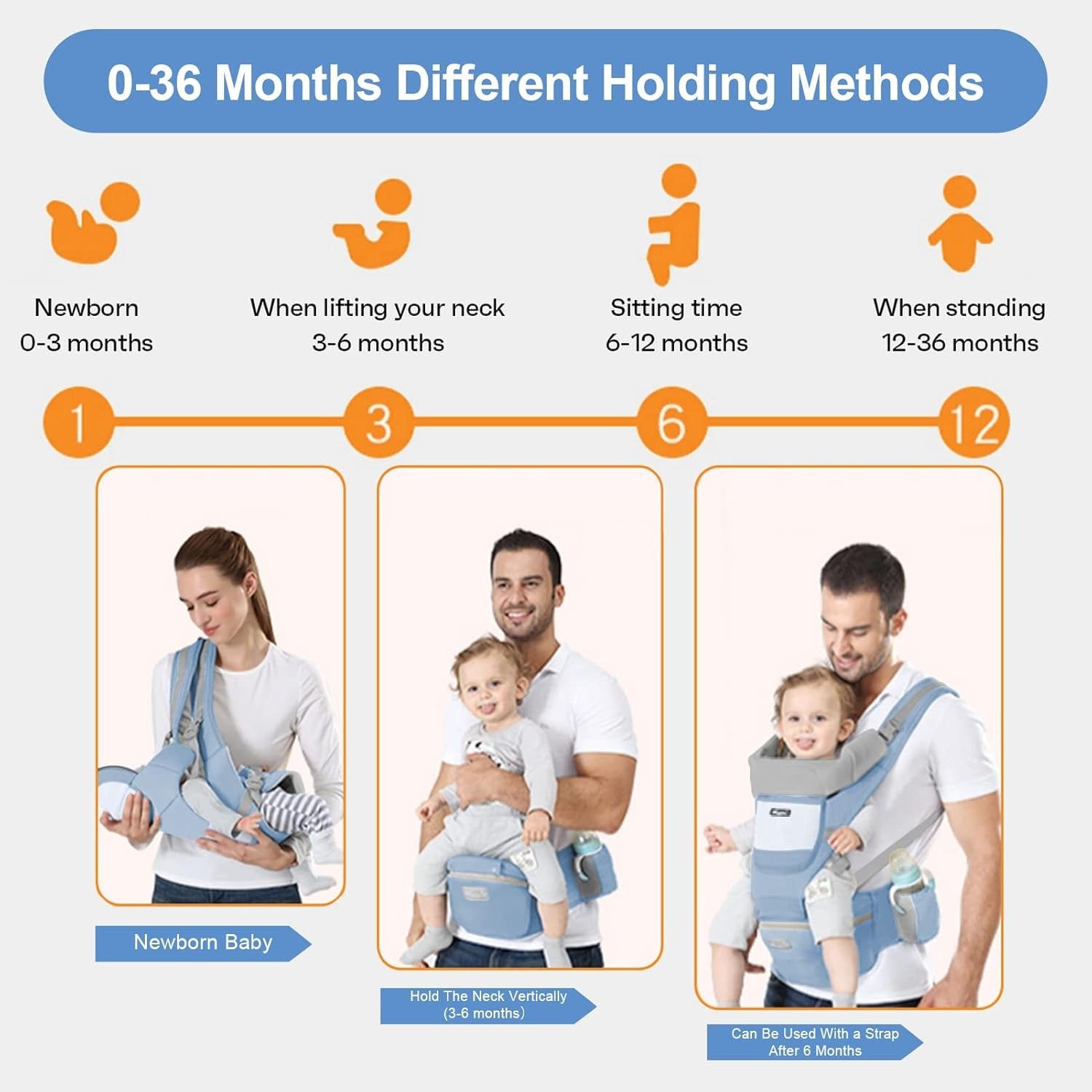 0-36 Months Different Holding Methods

Newborn
0-3 months

When lifting your neck
3-6 months

Sitting time
6-12 months

When standing
12-36 months

1

3

6

12

Newborn Baby

Hold The Neck Vertically
(3-6 months)

Can Be Used With a Strap
After 6 Months